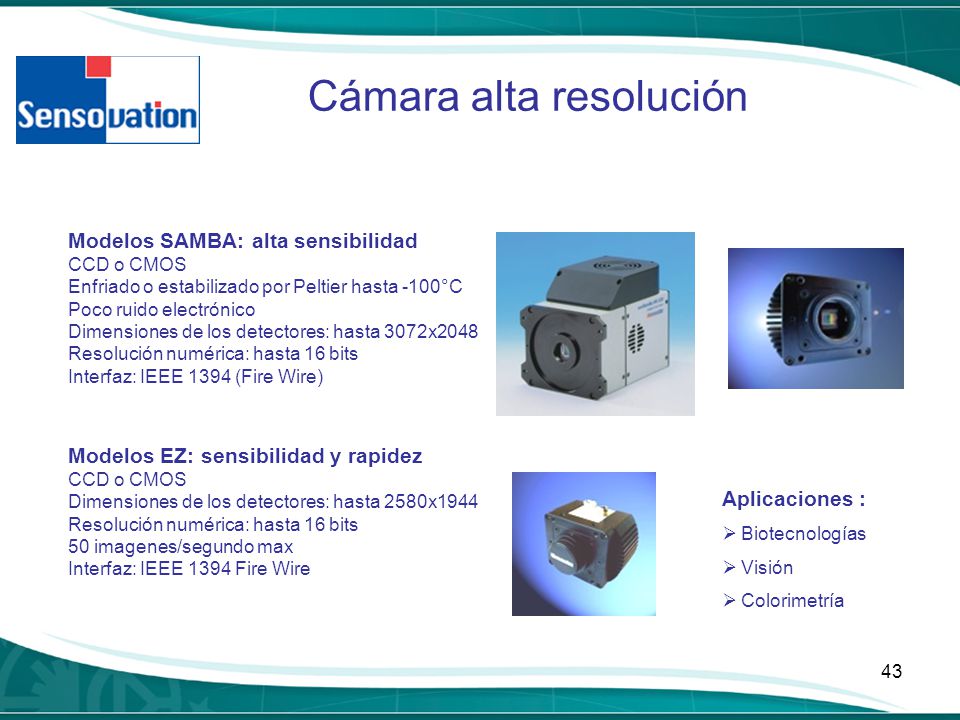 Sensovation

Cámara alta resolución

Modelos SAMBA: alta sensibilidad
CCD o CMOS
Enfriado o estabilizado por Peltier hasta -100°C
Poco ruido electrónico
Dimensiones de los detectores: hasta 3072x2048
Resolución numérica: hasta 16 bits
Interfaz: IEEE 1394 (Fire Wire)

Modelos EZ: sensibilidad y rapidez
CCD o CMOS
Dimensiones de los detectores: hasta 2580x1944
Resolución numérica: hasta 16 bits
50 imagenes/segundo max
Interfaz: IEEE 1394 Fire Wire

Aplicaciones :
➢ Biotecnologías
➢ Visión
➢ Colorimetría

43